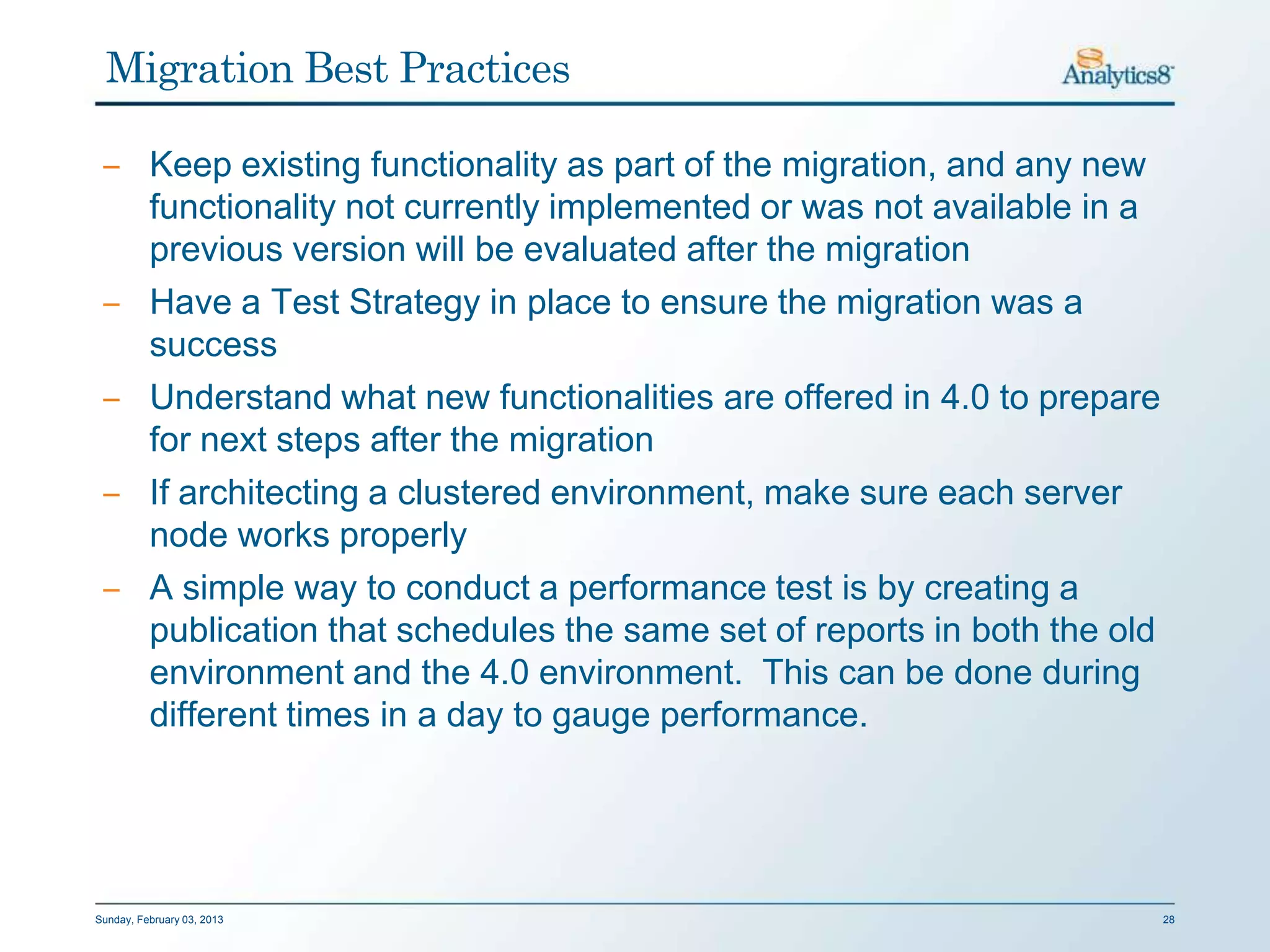 Migration Best Practices

Analytics8

– Keep existing functionality as part of the migration, and any new functionality not currently implemented or was not available in a previous version will be evaluated after the migration

– Have a Test Strategy in place to ensure the migration was a success

– Understand what new functionalities are offered in 4.0 to prepare for next steps after the migration

– If architecting a clustered environment, make sure each server node works properly

– A simple way to conduct a performance test is by creating a publication that schedules the same set of reports in both the old environment and the 4.0 environment. This can be done during different times in a day to gauge performance.

Sunday, February 03, 2013

28